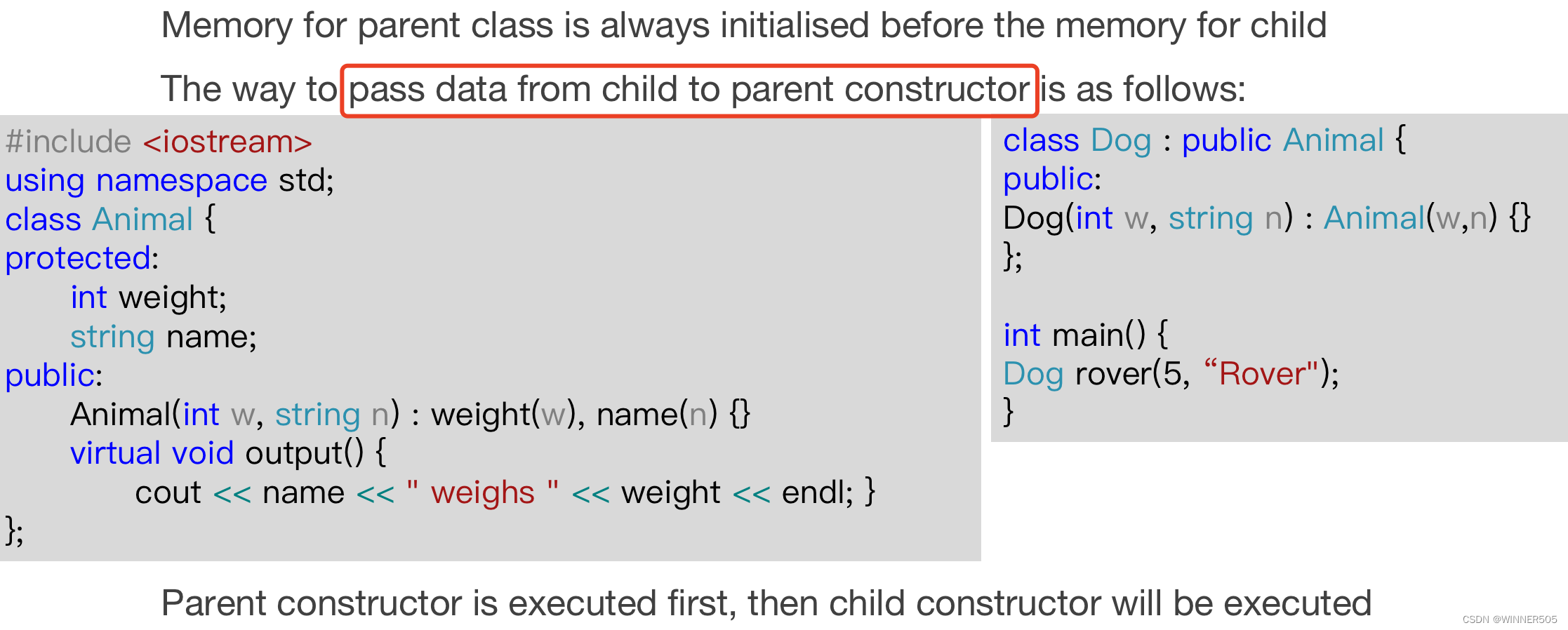 Memory for parent class is always initialised before the memory for child

The way to pass data from child to parent constructor is as follows:

#include <iostream>
using namespace std;
class Animal {
protected:
    int weight;
    string name;
public:
    Animal(int w, string n) : weight(w), name(n) {}
    virtual void output() {
        cout << name << " weighs " << weight << endl; }
};

class Dog : public Animal {
public:
Dog(int w, string n) : Animal(w,n) {}
};

int main() {
Dog rover(5, “Rover");
}

Parent constructor is executed first, then child constructor will be executed

CSDN @WINNER505